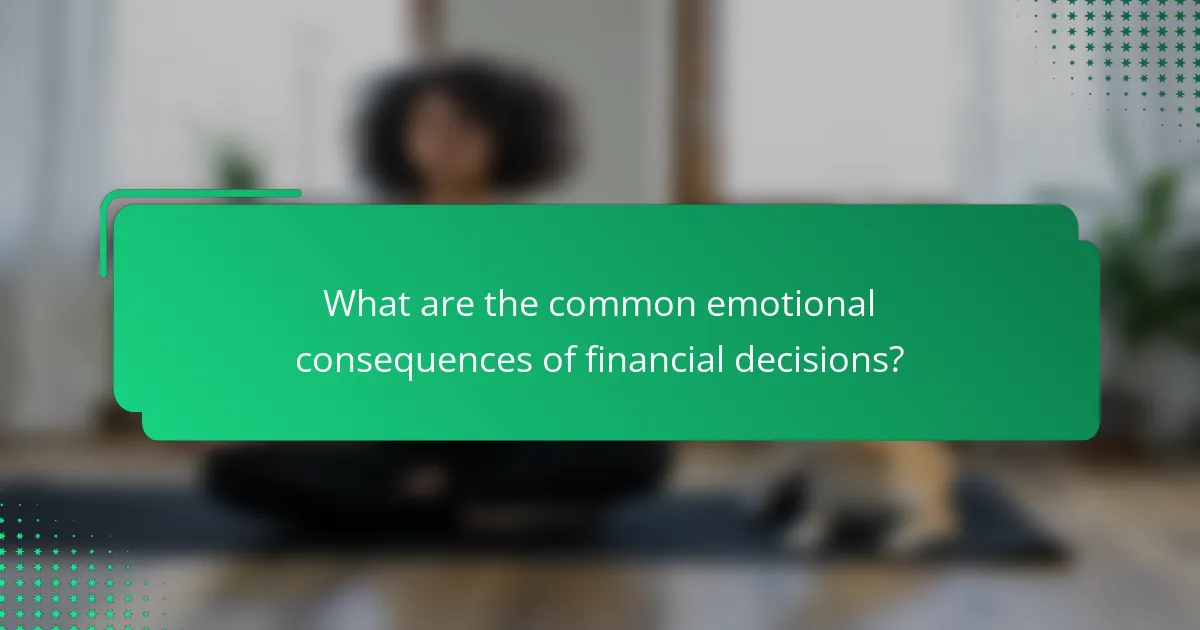 What are the common emotional consequences of financial decisions?